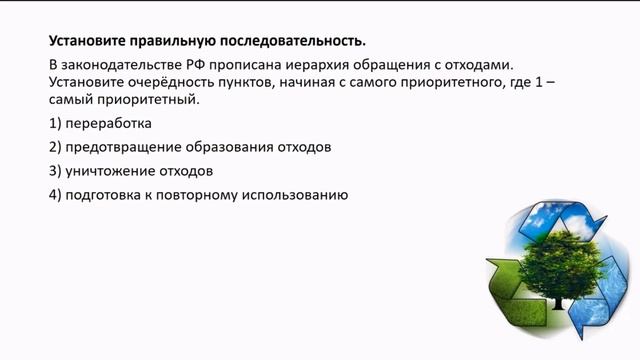 Установите правильную последовательность.

В законодательстве РФ прописана иерархия обращения с отходами. Установите очерёдность пунктов, начиная с самого приоритетного, где 1 – самый приоритетный.

1) переработка

2) предотвращение образования отходов

3) уничтожение отходов

4) подготовка к повторному использованию